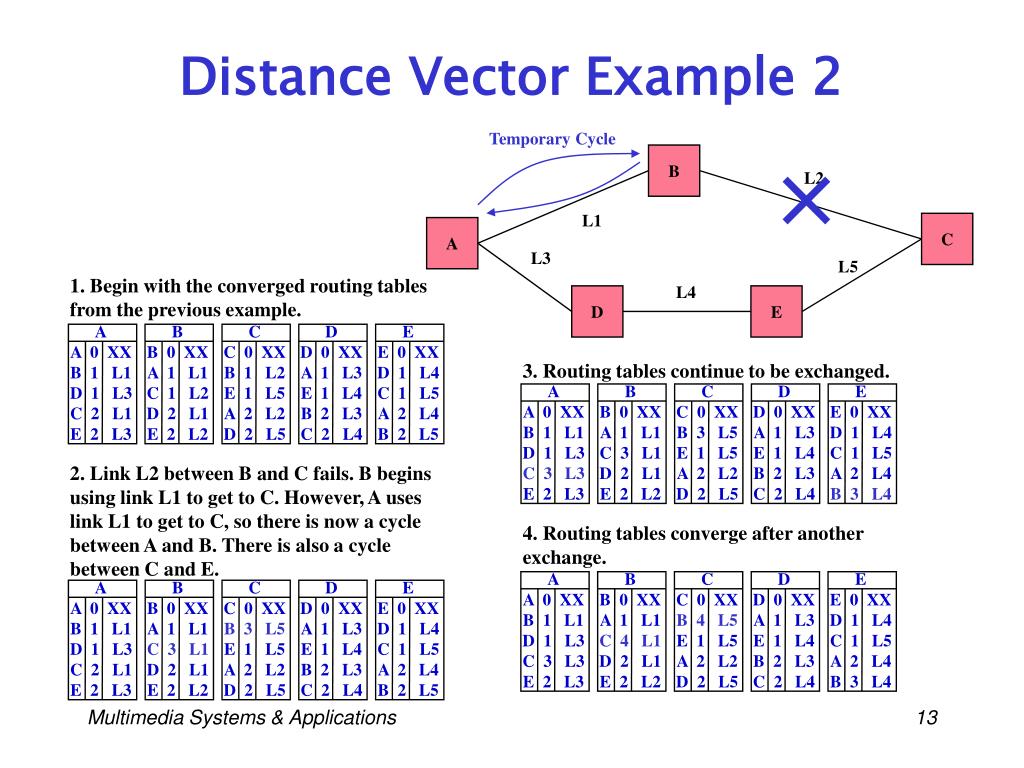 Distance Vector Example 2

Temporary Cycle

B

L2

L1

A

C

L3

L5

L4

D

E

1. Begin with the converged routing tables from the previous example.

| A | | |
|---|---|---|
| A | 0 | XX |
| B | 1 | L1 |
| D | 1 | L3 |
| C | 2 | L1 |
| E | 2 | L3 |

| B | | |
|---|---|---|
| B | 0 | XX |
| A | 1 | L1 |
| C | 1 | L2 |
| D | 2 | L1 |
| E | 2 | L2 |

| C | | |
|---|---|---|
| C | 0 | XX |
| B | 1 | L2 |
| E | 1 | L5 |
| A | 2 | L2 |
| D | 2 | L5 |

| D | | |
|---|---|---|
| D | 0 | XX |
| A | 1 | L3 |
| E | 1 | L4 |
| B | 2 | L3 |
| C | 2 | L4 |

| E | | |
|---|---|---|
| E | 0 | XX |
| D | 1 | L4 |
| C | 1 | L5 |
| A | 2 | L4 |
| B | 2 | L5 |

2. Link L2 between B and C fails. B begins using link L1 to get to C. However, A uses link L1 to get to C, so there is now a cycle between A and B. There is also a cycle between C and E.

| A | | |
|---|---|---|
| A | 0 | XX |
| B | 1 | L1 |
| D | 1 | L3 |
| C | 2 | L1 |
| E | 2 | L3 |

| B | | |
|---|---|---|
| B | 0 | XX |
| A | 1 | L1 |
| C | 3 | L1 |
| D | 2 | L1 |
| E | 2 | L2 |

| C | | |
|---|---|---|
| C | 0 | XX |
| B | 3 | L5 |
| E | 1 | L5 |
| A | 2 | L2 |
| D | 2 | L5 |

| D | | |
|---|---|---|
| D | 0 | XX |
| A | 1 | L3 |
| E | 1 | L4 |
| B | 2 | L3 |
| C | 2 | L4 |

| E | | |
|---|---|---|
| E | 0 | XX |
| D | 1 | L4 |
| C | 1 | L5 |
| A | 2 | L4 |
| B | 2 | L5 |

3. Routing tables continue to be exchanged.

| A | | |
|---|---|---|
| A | 0 | XX |
| B | 1 | L1 |
| D | 1 | L3 |
| C | 3 | L3 |
| E | 2 | L3 |

| B | | |
|---|---|---|
| B | 0 | XX |
| A | 1 | L1 |
| C | 3 | L1 |
| D | 2 | L1 |
| E | 2 | L2 |

| C | | |
|---|---|---|
| C | 0 | XX |
| B | 3 | L5 |
| E | 1 | L5 |
| A | 2 | L2 |
| D | 2 | L5 |

| D | | |
|---|---|---|
| D | 0 | XX |
| A | 1 | L3 |
| E | 1 | L4 |
| B | 2 | L3 |
| C | 2 | L4 |

| E | | |
|---|---|---|
| E | 0 | XX |
| D | 1 | L4 |
| C | 1 | L5 |
| A | 2 | L4 |
| B | 3 | L4 |

4. Routing tables converge after another exchange.

| A | | |
|---|---|---|
| A | 0 | XX |
| B | 1 | L1 |
| D | 1 | L3 |
| C | 3 | L3 |
| E | 2 | L3 |

| B | | |
|---|---|---|
| B | 0 | XX |
| A | 1 | L1 |
| C | 4 | L1 |
| D | 2 | L1 |
| E | 2 | L2 |

| C | | |
|---|---|---|
| C | 0 | XX |
| B | 4 | L5 |
| E | 1 | L5 |
| A | 2 | L2 |
| D | 2 | L5 |

| D | | |
|---|---|---|
| D | 0 | XX |
| A | 1 | L3 |
| E | 1 | L4 |
| B | 2 | L3 |
| C | 2 | L4 |

| E | | |
|---|---|---|
| E | 0 | XX |
| D | 1 | L4 |
| C | 1 | L5 |
| A | 2 | L4 |
| B | 3 | L4 |

Multimedia Systems & Applications

13